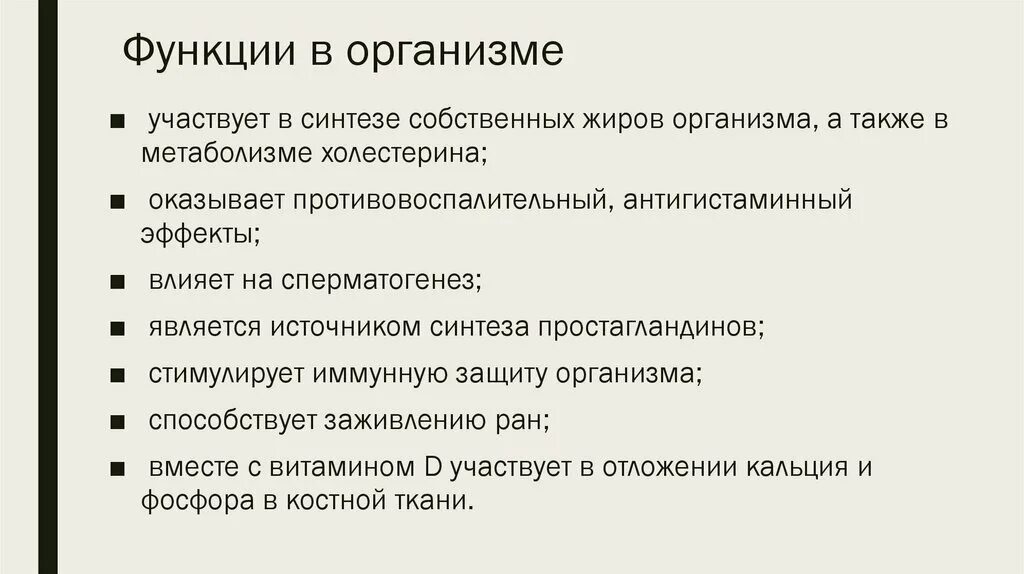 Функции в организме

■ участвует в синтезе собственных жиров организма, а также в метаболизме холестерина;

■ оказывает противовоспалительный, антигистаминный эффекты;

■ влияет на сперматогенез;

■ является источником синтеза простагландинов;

■ стимулирует иммунную защиту организма;

■ способствует заживлению ран;

■ вместе с витамином D участвует в отложении кальция и фосфора в костной ткани.